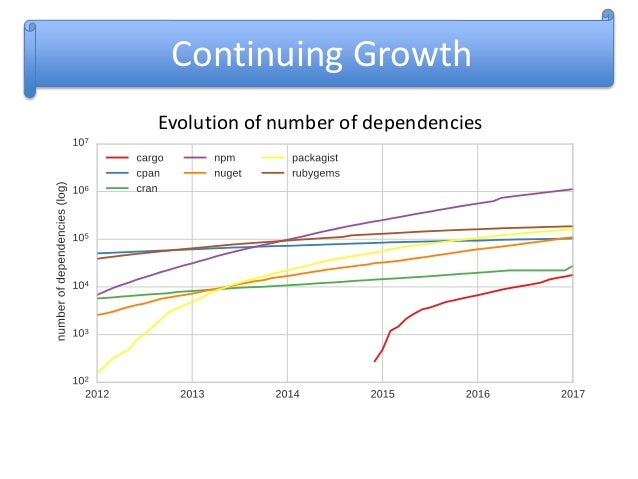 Continuing Growth

Evolution of number of dependencies

cargo
cpan
cran
npm
nuget
packagist
rubygems

number of dependencies (log)

$10^7$
$10^6$
$10^5$
$10^4$
$10^3$
$10^2$

2012
2013
2014
2015
2016
2017